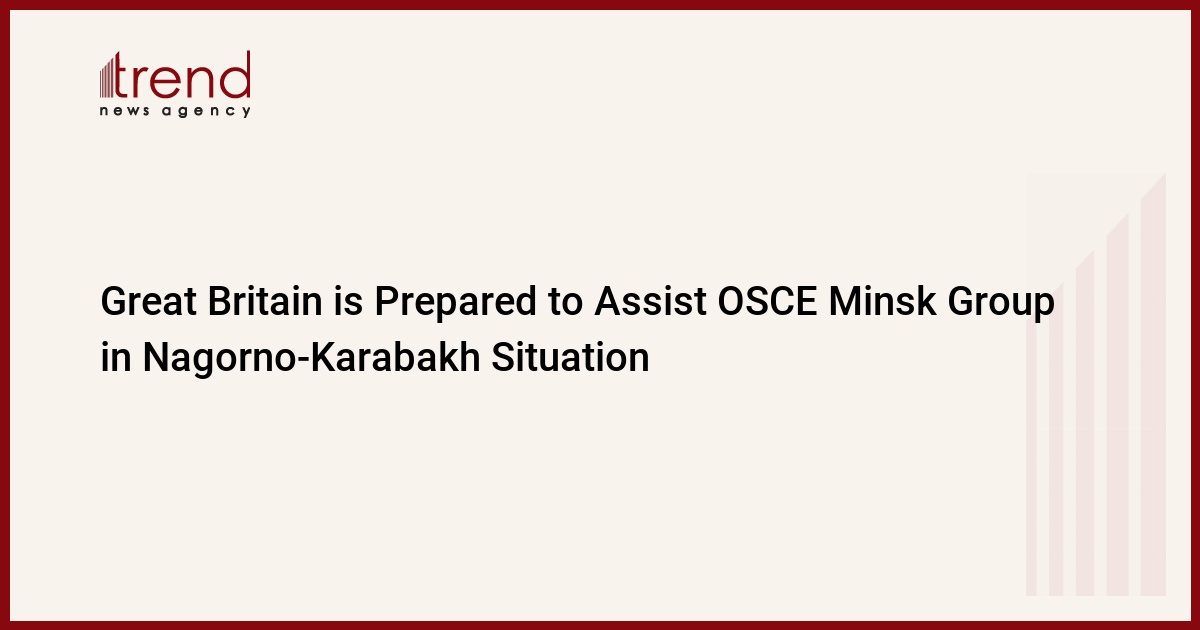 trend
news agency

Great Britain is Prepared to Assist OSCE Minsk Group in Nagorno-Karabakh Situation